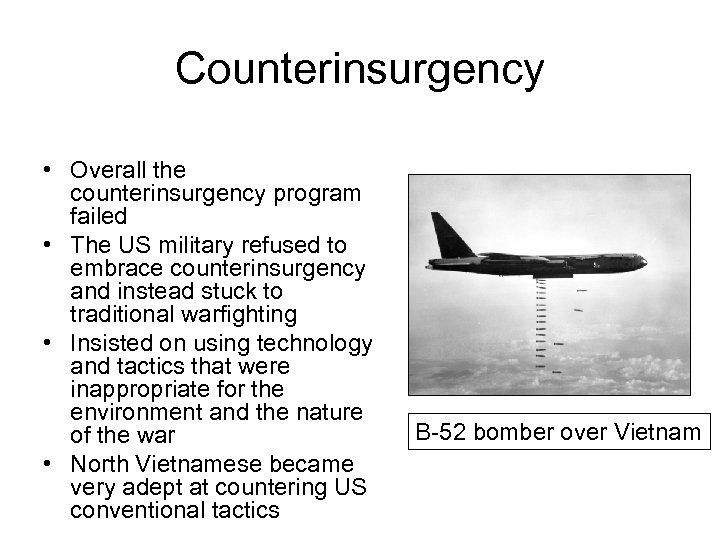 Counterinsurgency

• Overall the counterinsurgency program failed
• The US military refused to embrace counterinsurgency and instead stuck to traditional warfighting
• Insisted on using technology and tactics that were inappropriate for the environment and the nature of the war
• North Vietnamese became very adept at countering US conventional tactics

B-52 bomber over Vietnam